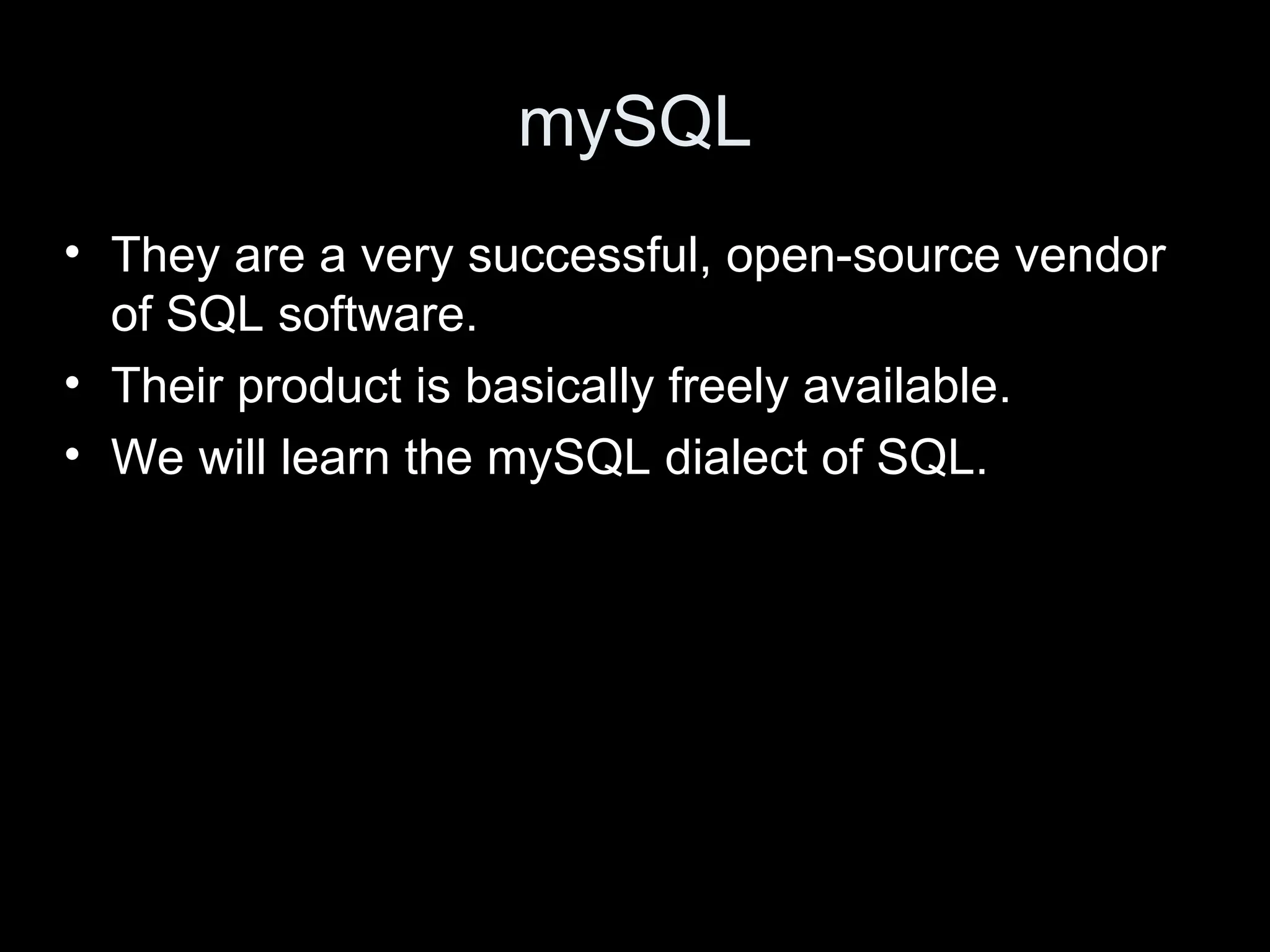 mySQL

• They are a very successful, open-source vendor of SQL software.
• Their product is basically freely available.
• We will learn the mySQL dialect of SQL.